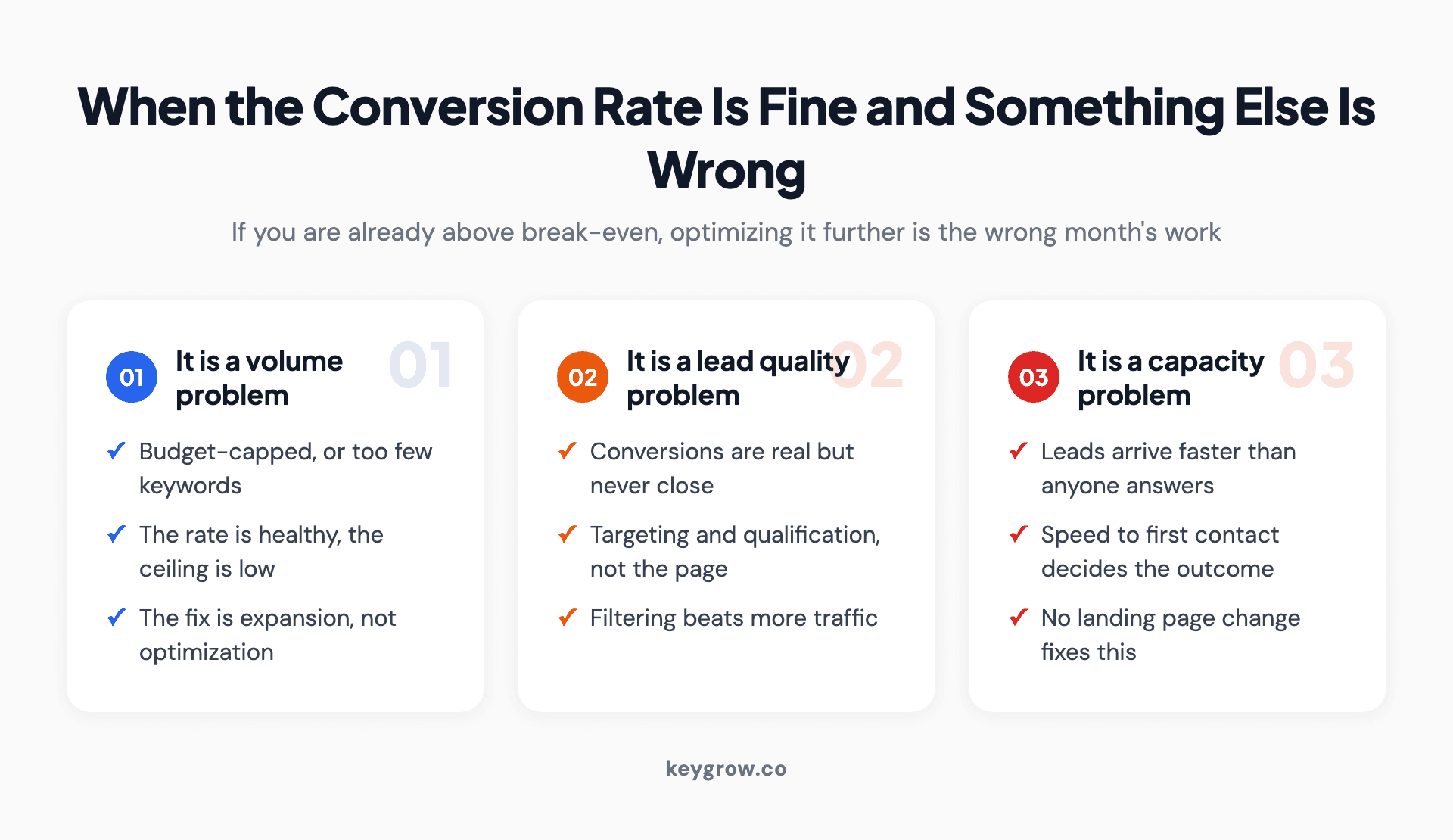 When the Conversion Rate Is Fine and Something Else Is Wrong

If you are already above break-even, optimizing it further is the wrong month's work

01 It is a volume problem 01

✓ Budget-capped, or too few keywords

✓ The rate is healthy, the ceiling is low

✓ The fix is expansion, not optimization

02 It is a lead quality problem 02

✓ Conversions are real but never close

✓ Targeting and qualification, not the page

✓ Filtering beats more traffic

03 It is a capacity problem 03

✓ Leads arrive faster than anyone answers

✓ Speed to first contact decides the outcome

✓ No landing page change fixes this

keygrow.co